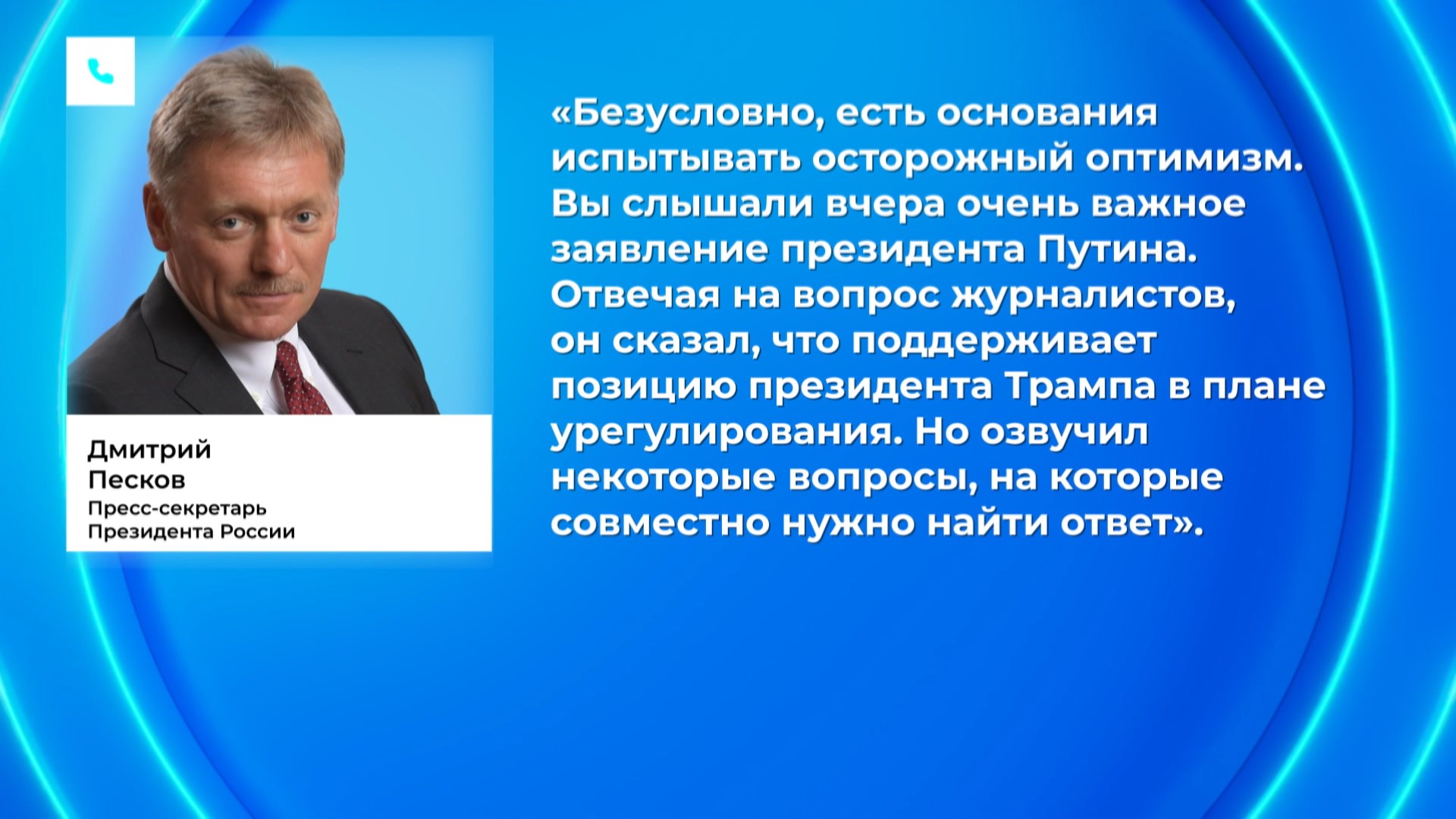 Дмитрий
Песков
Пресс-секретарь
Президента России

«Безусловно, есть основания испытывать осторожный оптимизм. Вы слышали вчера очень важное заявление президента Путина. Отвечая на вопрос журналистов, он сказал, что поддерживает позицию президента Трампа в плане урегулирования. Но озвучил некоторые вопросы, на которые совместно нужно найти ответ».